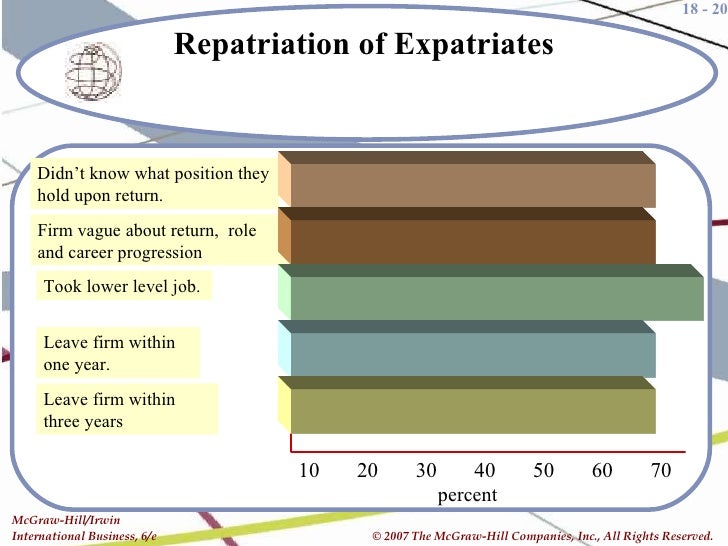 18 - 20

Repatriation of Expatriates

Didn't know what position they hold upon return.

Firm vague about return, role and career progression

Took lower level job.

Leave firm within one year.

Leave firm within three years

10 20 30 40 50 60 70
percent

McGraw-Hill/Irwin
International Business, 6/e

© 2007 The McGraw-Hill Companies, Inc., All Rights Reserved.